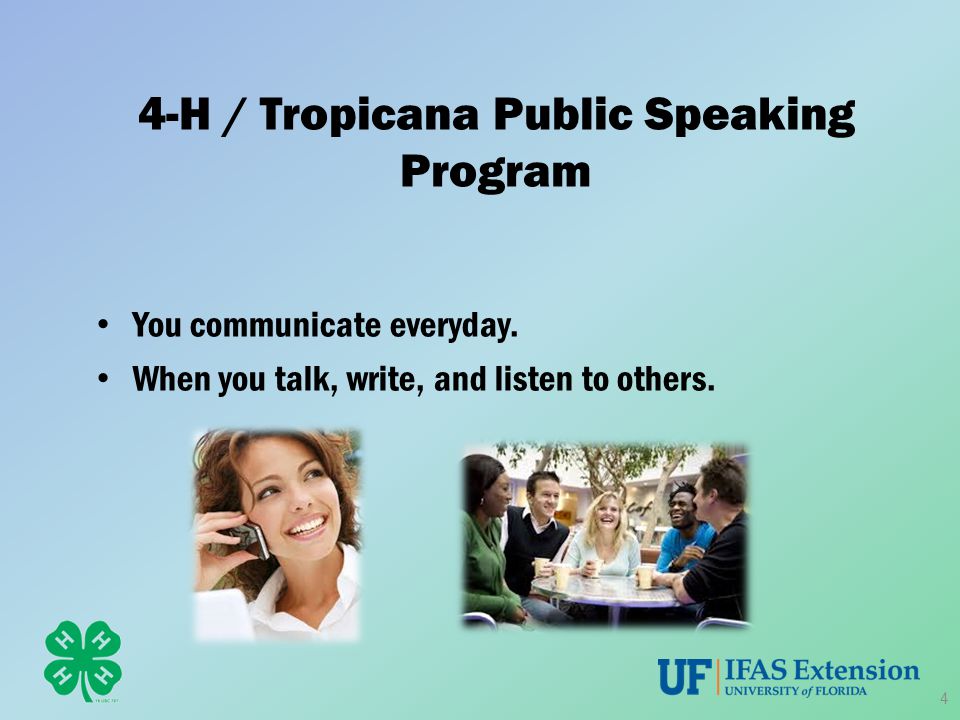 4-H / Tropicana Public Speaking Program

• You communicate everyday.
• When you talk, write, and listen to others.

H H H H

UF IFAS Extension
UNIVERSITY of FLORIDA

4